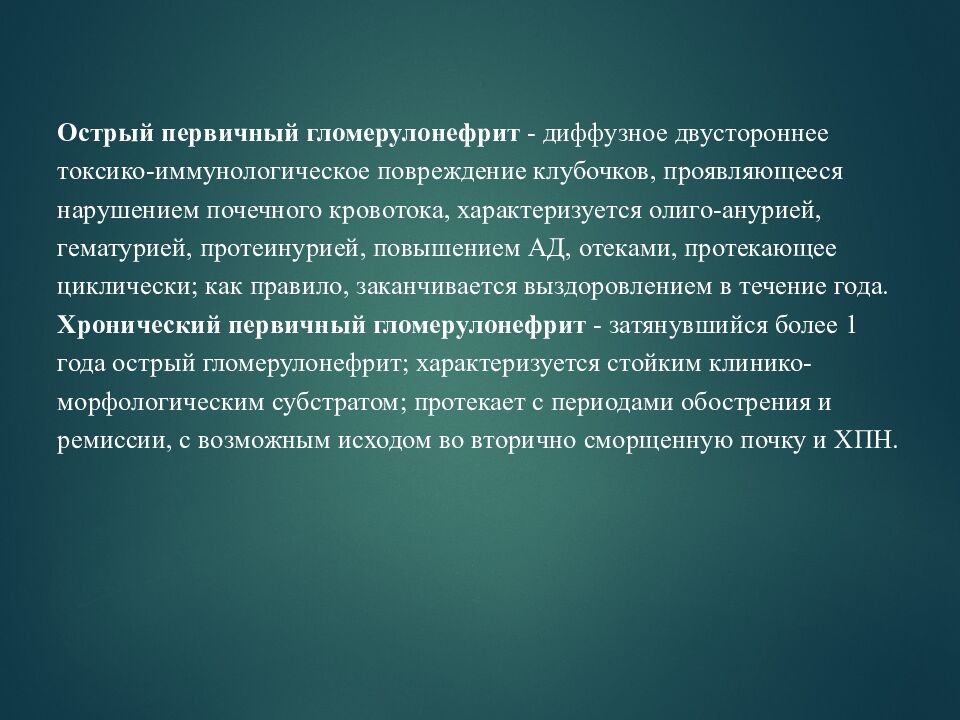 Острый первичный гломерулонефрит - диффузное двустороннее токсико-иммунологическое повреждение клубочков, проявляющееся нарушением почечного кровотока, характеризуется олиго-анурией, гематурией, протеинурией, повышением АД, отеками, протекающее циклически; как правило, заканчивается выздоровлением в течение года.
Хронический первичный гломерулонефрит - затянувшийся более 1 года острый гломерулонефрит; характеризуется стойким клинико-морфологическим субстратом; протекает с периодами обострения и ремиссии, с возможным исходом во вторично сморщенную почку и ХПН.